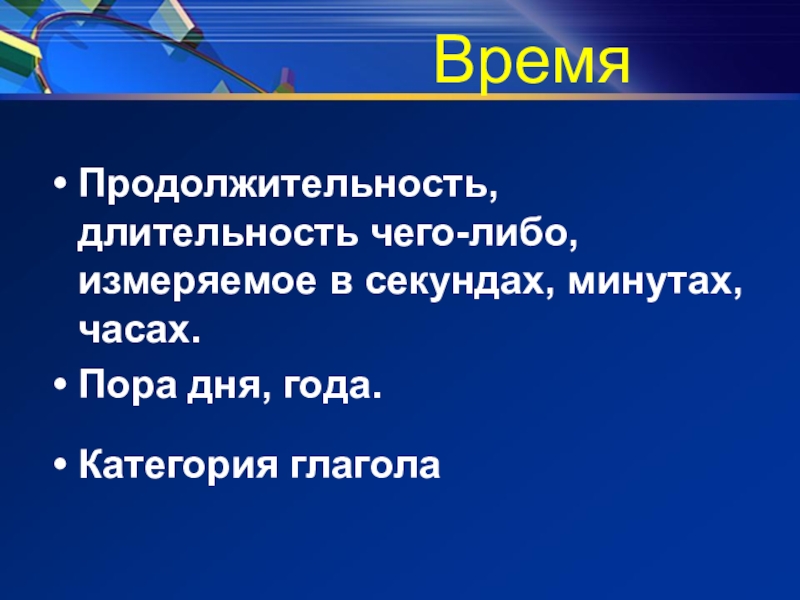 Время

• Продолжительность, длительность чего-либо, измеряемое в секундах, минутах, часах.
• Пора дня, года.

• Категория глагола